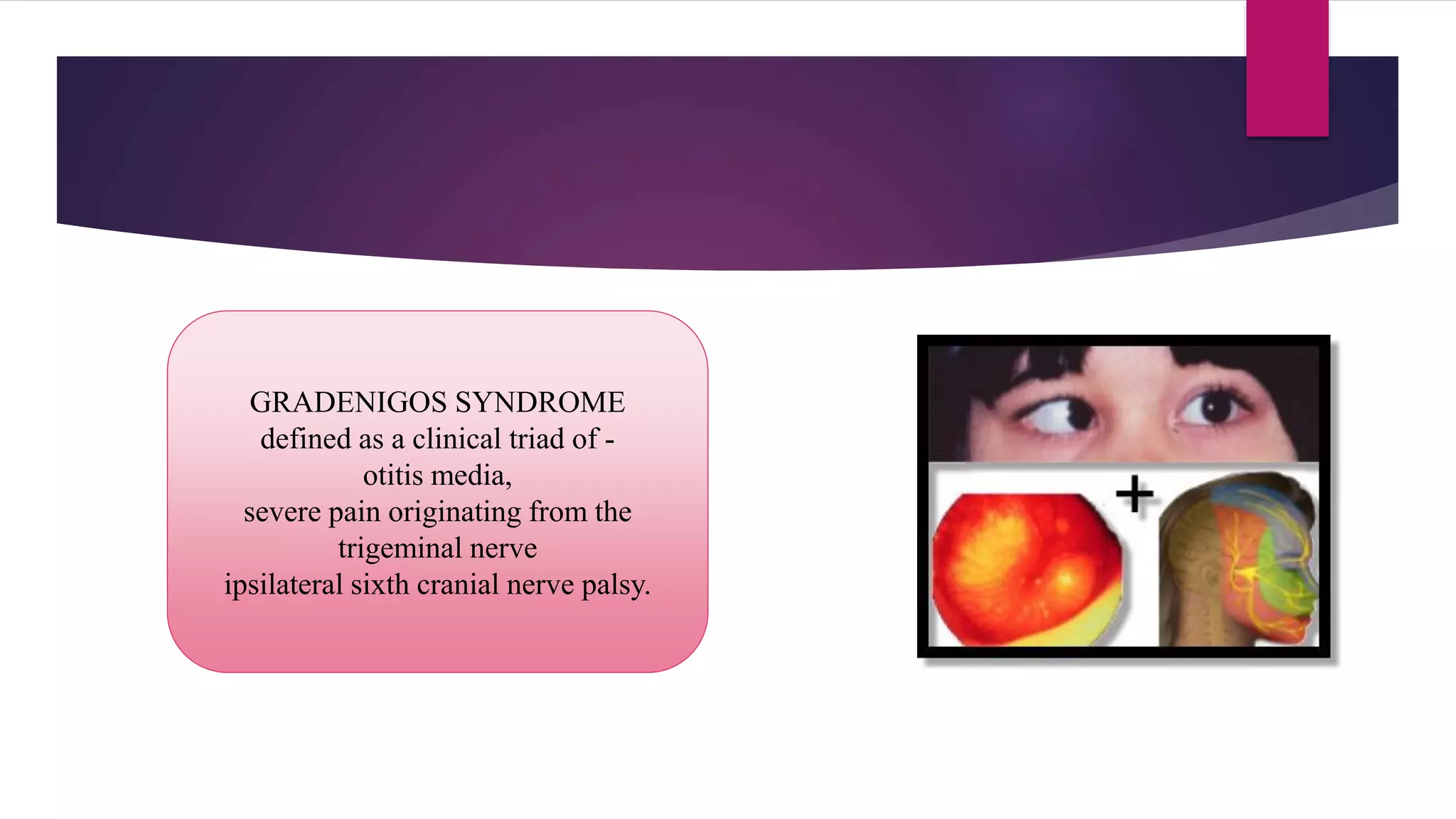 GRADENIGOS SYNDROME
defined as a clinical triad of -
otitis media,
severe pain originating from the trigeminal nerve
ipsilateral sixth cranial nerve palsy.

+